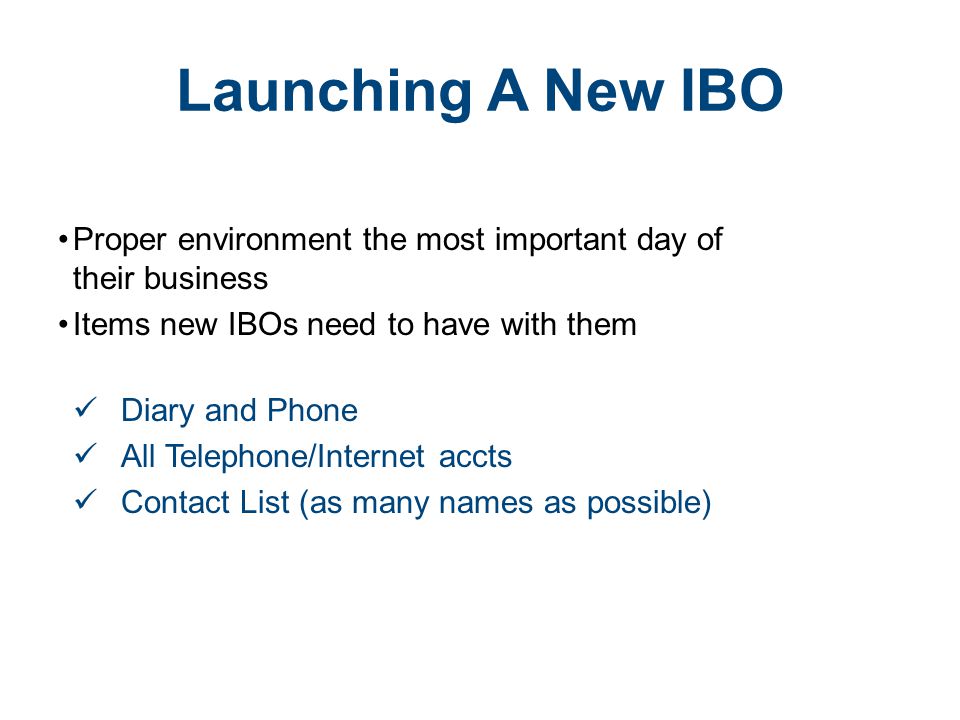 Launching A New IBO

• Proper environment the most important day of their business
• Items new IBOs need to have with them

✓ Diary and Phone
✓ All Telephone/Internet accts
✓ Contact List (as many names as possible)